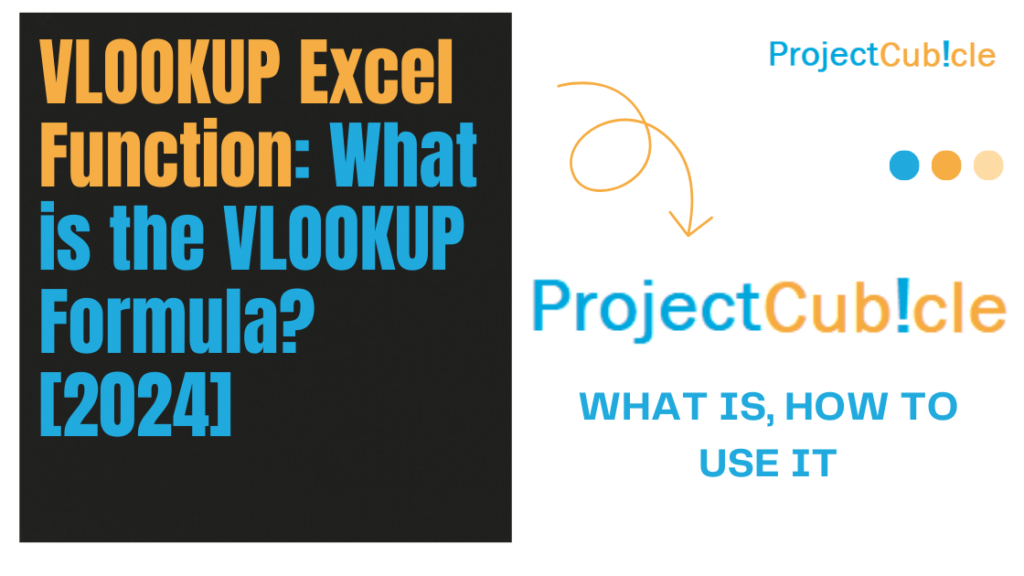 VLOOKUP Excel Function: What is the VLOOKUP Formula? [2024]

ProjectCub!cle

ProjectCub!cle

WHAT IS, HOW TO USE IT